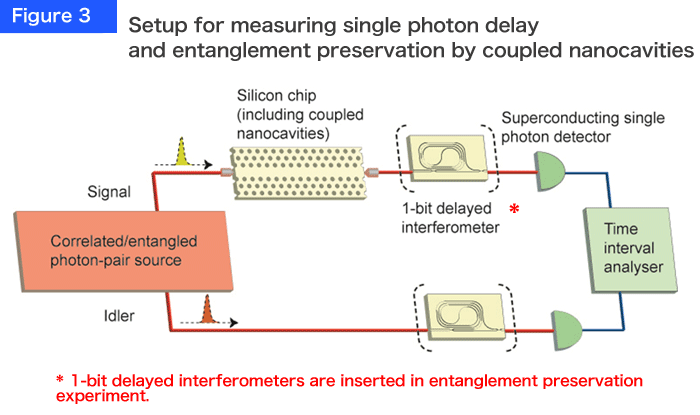 Figure 3

Setup for measuring single photon delay and entanglement preservation by coupled nanocavities

Silicon chip (including coupled nanocavities)

Superconducting single photon detector

Signal

1-bit delayed interferometer *

Correlated/entangled photon-pair source

Time interval analyser

Idler

* 1-bit delayed interferometers are inserted in entanglement preservation experiment.